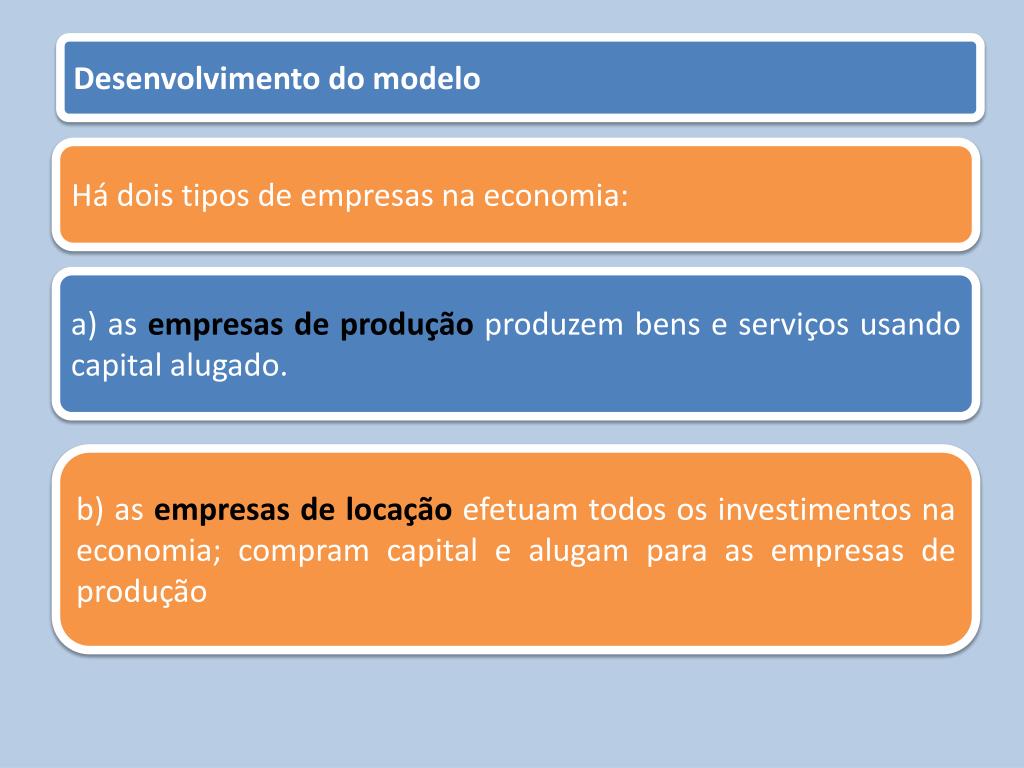 Desenvolvimento do modelo

Há dois tipos de empresas na economia:

a) as empresas de produção produzem bens e serviços usando capital alugado.

b) as empresas de locação efetuam todos os investimentos na economia; compram capital e alugam para as empresas de produção